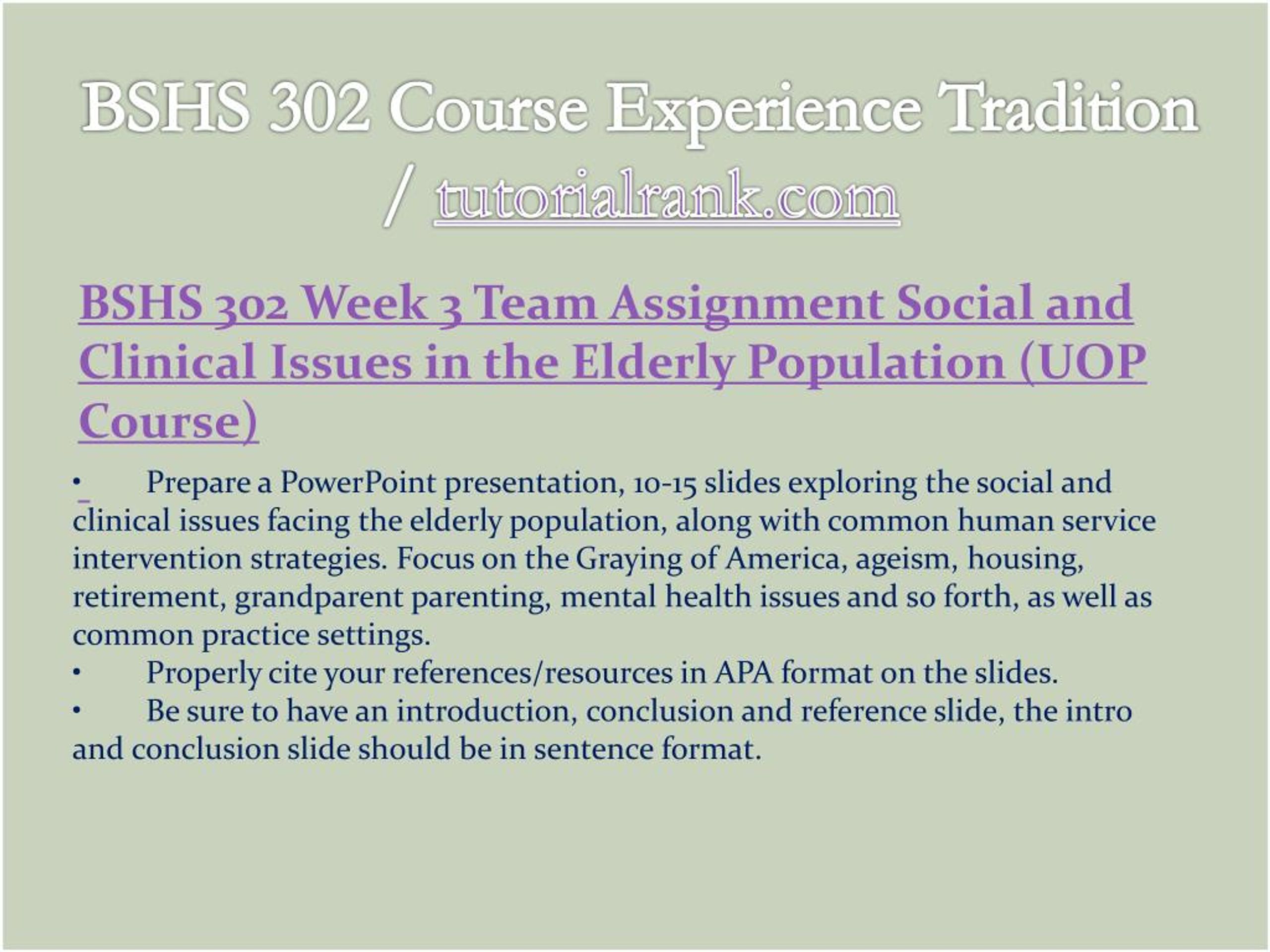 BSHS 302 Course Experience Tradition / tutorialrank.com

BSHS 302 Week 3 Team Assignment Social and Clinical Issues in the Elderly Population (UOP Course)

• Prepare a PowerPoint presentation, 10-15 slides exploring the social and clinical issues facing the elderly population, along with common human service intervention strategies. Focus on the Graying of America, ageism, housing, retirement, grandparent parenting, mental health issues and so forth, as well as common practice settings.
• Properly cite your references/resources in APA format on the slides.
• Be sure to have an introduction, conclusion and reference slide, the intro and conclusion slide should be in sentence format.